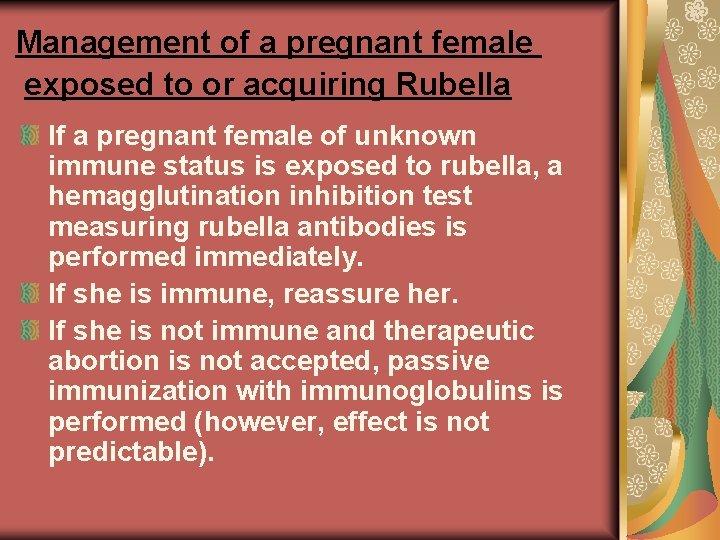 Management of a pregnant female exposed to or acquiring Rubella

If a pregnant female of unknown immune status is exposed to rubella, a hemagglutination inhibition test measuring rubella antibodies is performed immediately.

If she is immune, reassure her.

If she is not immune and therapeutic abortion is not accepted, passive immunization with immunoglobulins is performed (however, effect is not predictable).